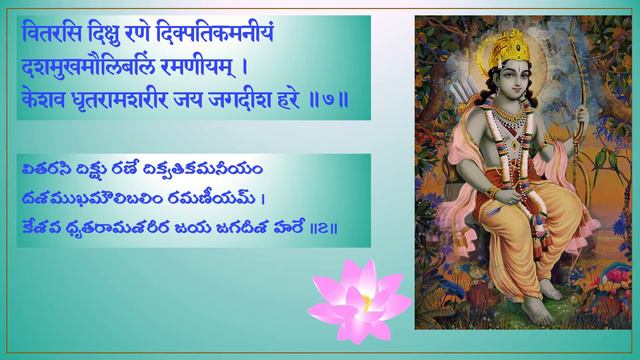 वितरसि दिक्षु रणे दिक्पतिकमनीयं
दशमुखमौलिबलिं रमणीयम् ।
केशव धृतरामशरीर जय जगदीश हरे ॥७॥

వితరసి దిక్షు రణే దిక్పతికమనీయం
దశముఖమౌలిబలిం రమణీయమ్ ।
కేశవ ధృతరామశరీర జయ జగదీశ హరే ॥౭॥